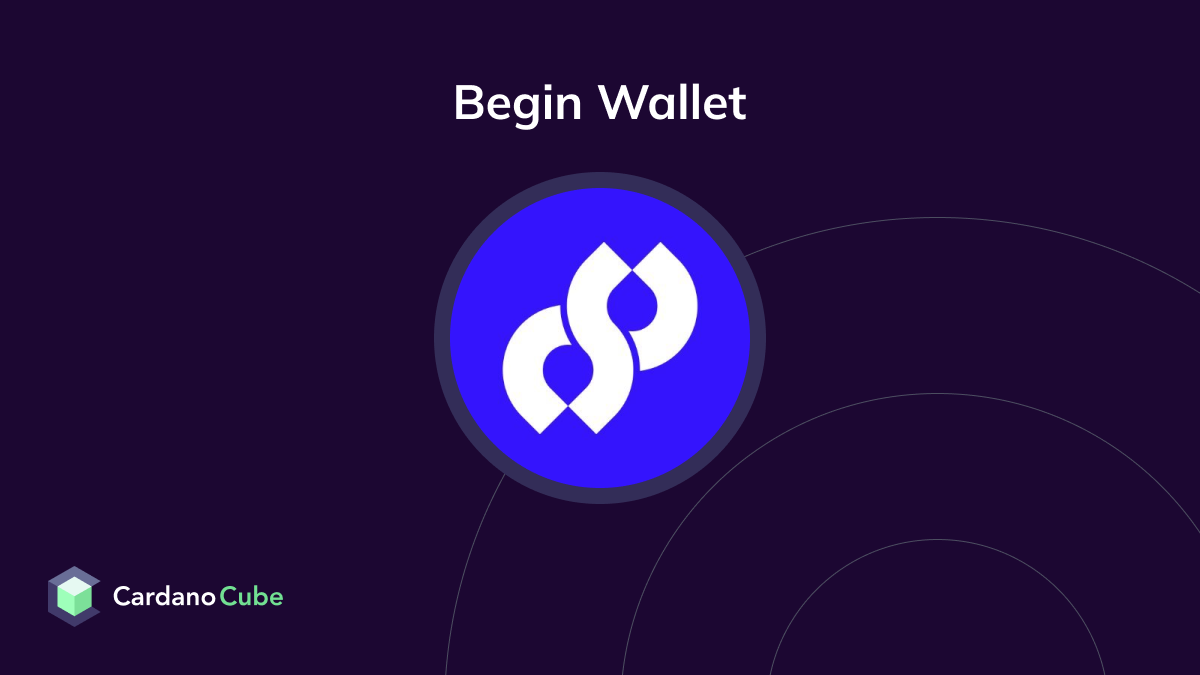 Begin Wallet

CardanoCube